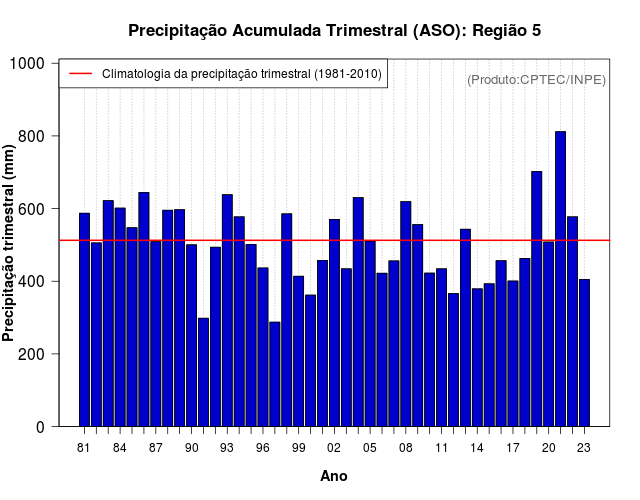 Precipitação Acumulada Trimestral (ASO): Região 5

Climatologia da precipitação trimestral (1981-2010)

(Produto:CPTEC/INPE)

Precipitação trimestral (mm)

1000
800
600
400
200
0

81 84 87 90 93 96 99 02 05 08 11 14 17 20 23

Ano